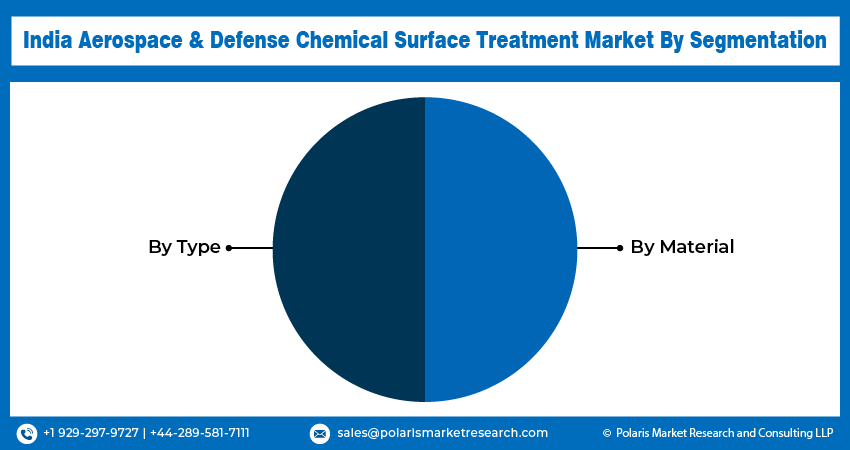 India Aerospace & Defense Chemical Surface Treatment Market By Segmentation

By Type

By Material

+1 929-297-9727 | +44-289-581-7111

sales@polarismarketresearch.com

© Polaris Market Research and Consulting LLP